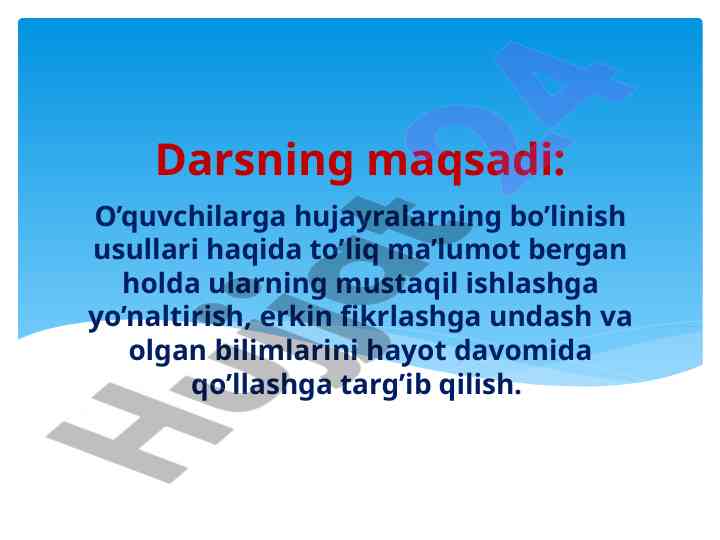 Darsning maqsadi:

O’quvchilarga hujayralarning bo’linish usullari haqida to’liq ma’lumot bergan holda ularning mustaqil ishlashga yo’naltirish, erkin fikrlashga undash va olgan bilimlarini hayot davomida qo’llashga targ’ib qilish.

Hujjat24